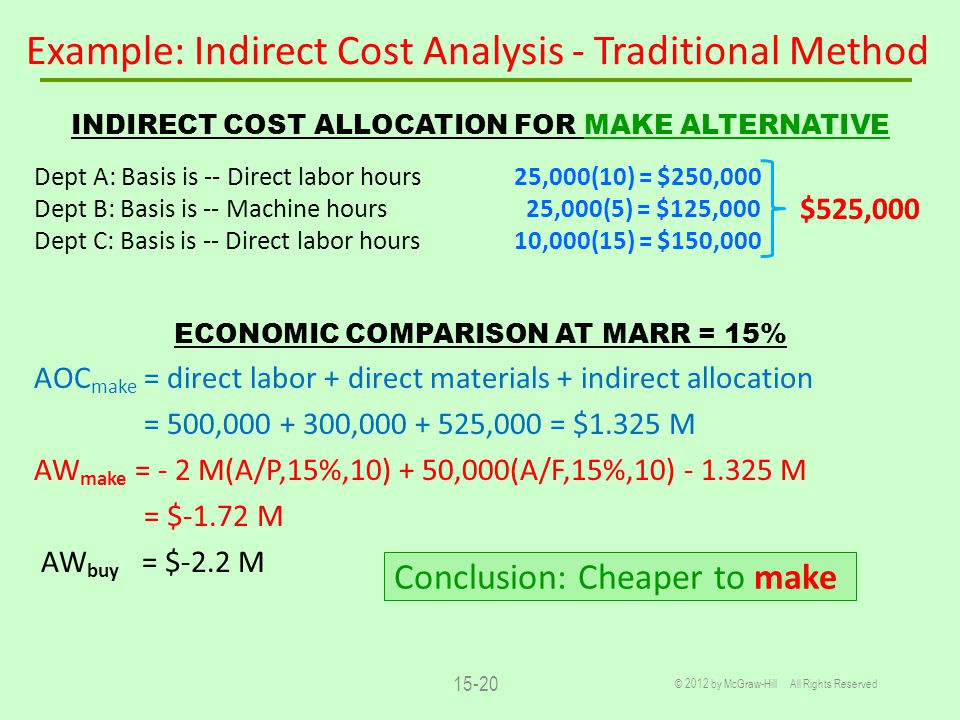 Example: Indirect Cost Analysis - Traditional Method

INDIRECT COST ALLOCATION FOR MAKE ALTERNATIVE

Dept A: Basis is -- Direct labor hours 25,000(10) = \$250,000
Dept B: Basis is -- Machine hours 25,000(5) = \$125,000
Dept C: Basis is -- Direct labor hours 10,000(15) = \$150,000

\$525,000

ECONOMIC COMPARISON AT MARR = 15%

$AOC_{make}$ = direct labor + direct materials + indirect allocation
= 500,000 + 300,000 + 525,000 = \$1.325 M

$AW_{make}$ = - 2 M(A/P,15%,10) + 50,000(A/F,15%,10) - 1.325 M
= \$-1.72 M

$AW_{buy}$ = \$-2.2 M

Conclusion: Cheaper to make

15-20

© 2012 by McGraw-Hill All Rights Reserved